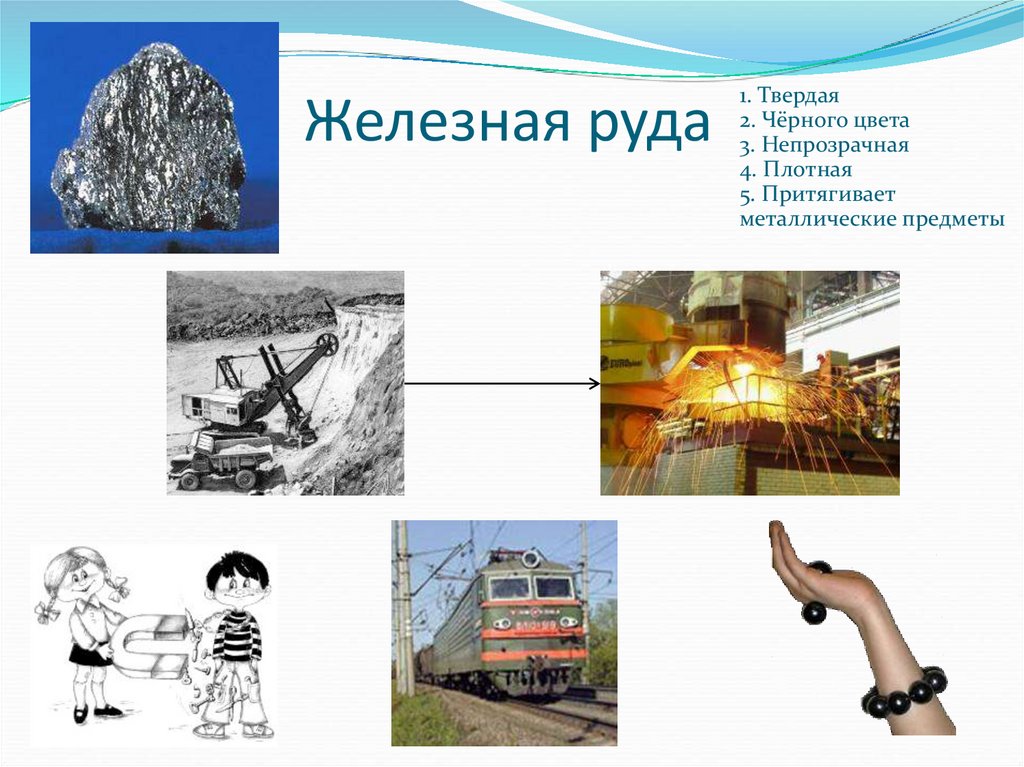 Железная руда

1. Твердая
2. Чёрного цвета
3. Непрозрачная
4. Плотная
5. Притягивает металлические предметы